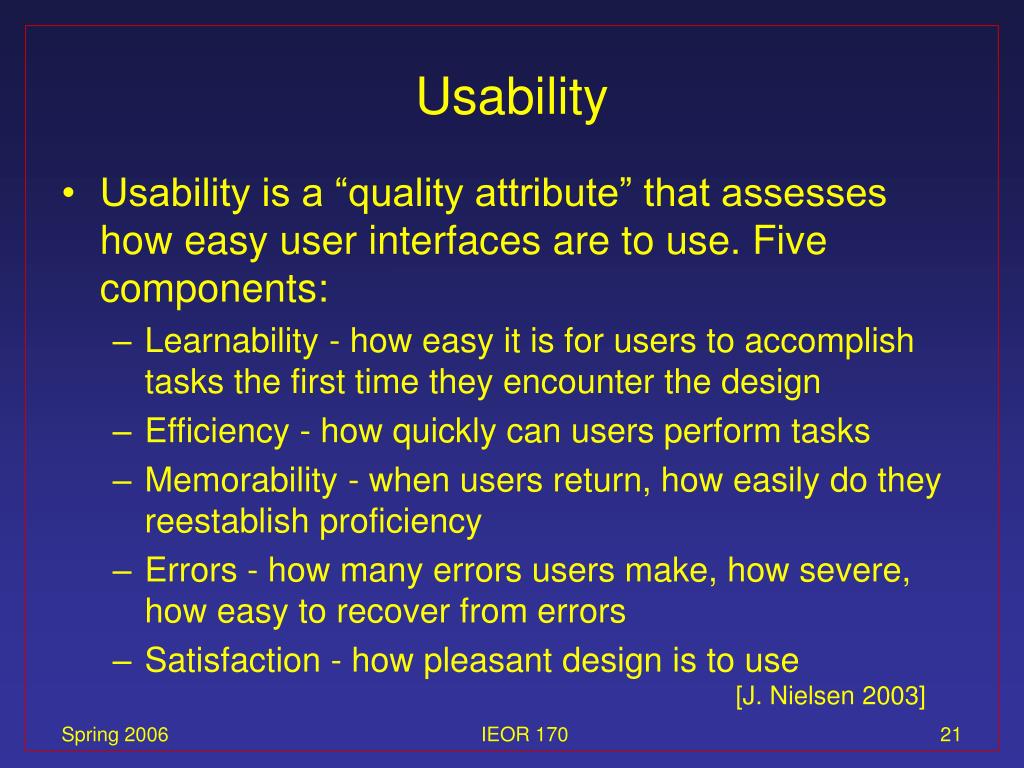 Usability

• Usability is a “quality attribute” that assesses how easy user interfaces are to use. Five components:
– Learnability - how easy it is for users to accomplish tasks the first time they encounter the design
– Efficiency - how quickly can users perform tasks
– Memorability - when users return, how easily do they reestablish proficiency
– Errors - how many errors users make, how severe, how easy to recover from errors
– Satisfaction - how pleasant design is to use

[J. Nielsen 2003]

Spring 2006

IEOR 170

21